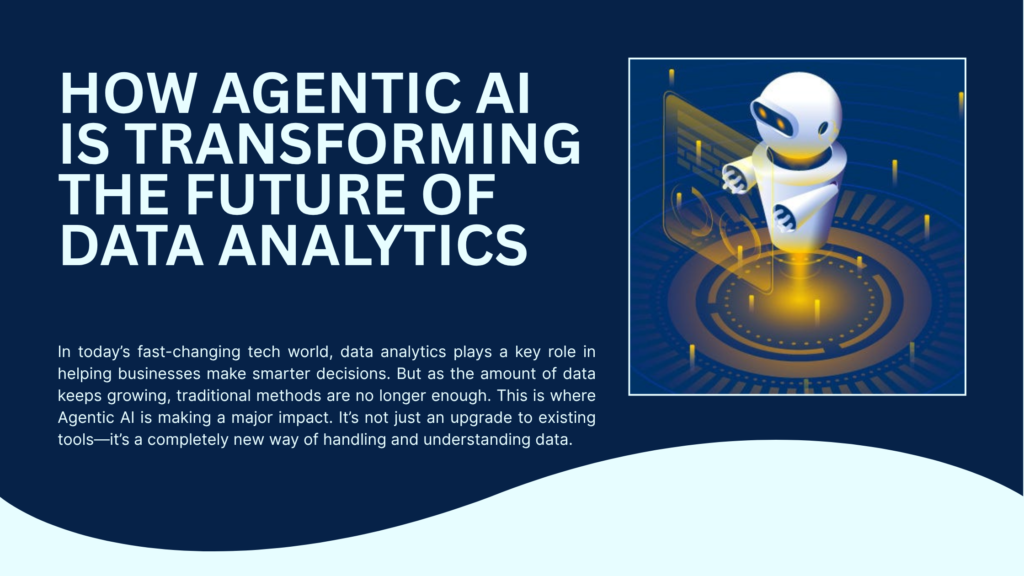 HOW AGENTIC AI IS TRANSFORMING THE FUTURE OF DATA ANALYTICS

In today's fast-changing tech world, data analytics plays a key role in helping businesses make smarter decisions. But as the amount of data keeps growing, traditional methods are no longer enough. This is where Agentic AI is making a major impact. It's not just an upgrade to existing tools—it's a completely new way of handling and understanding data.